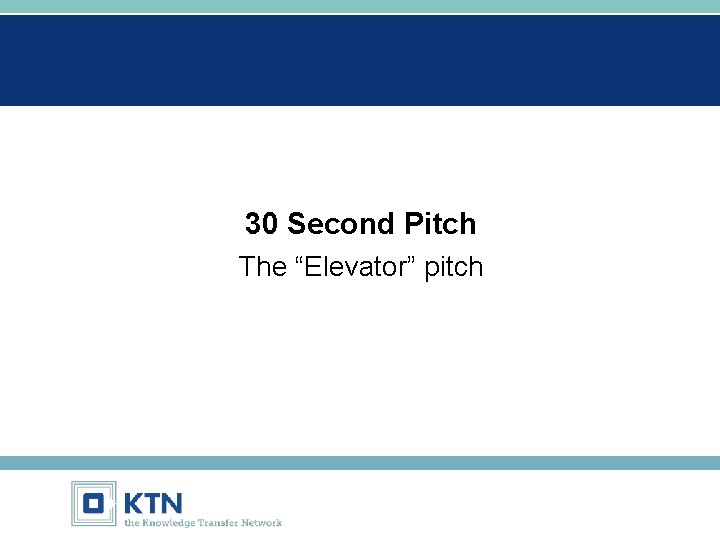 30 Second Pitch

The “Elevator” pitch

KTN
the Knowledge Transfer Network